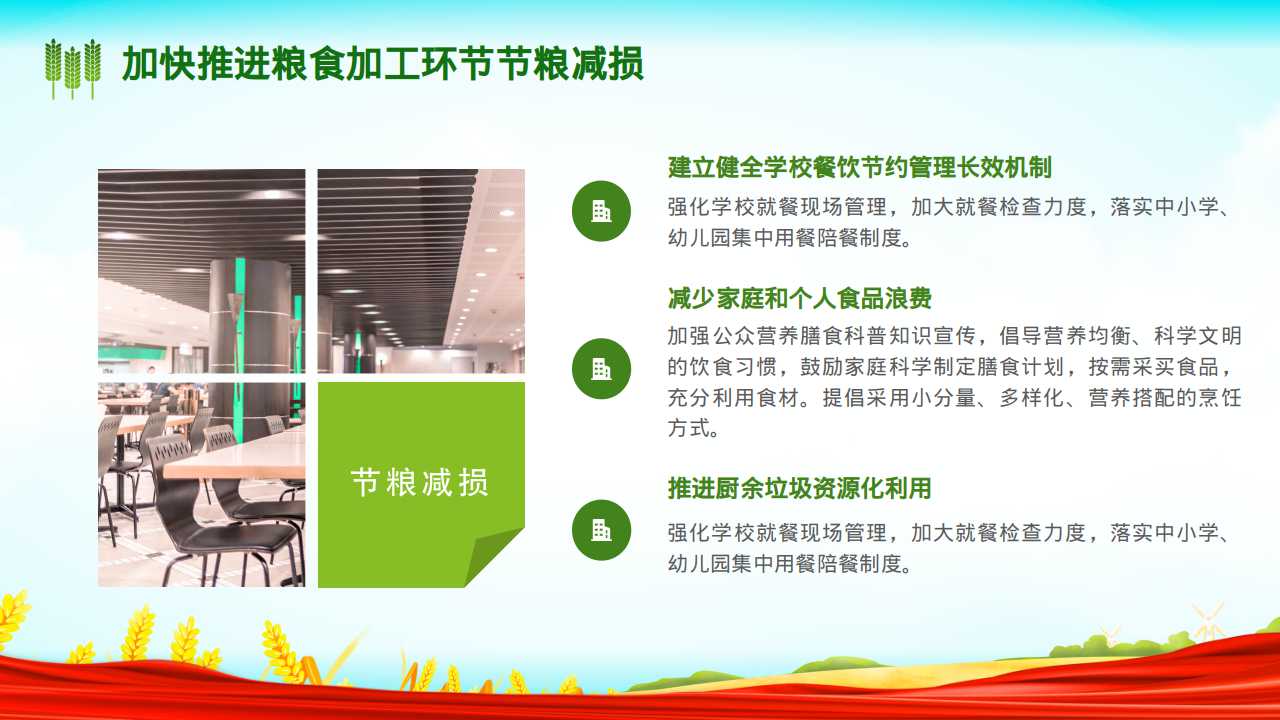 加快推进粮食加工环节节粮减损

节粮减损

建立健全学校餐饮节约管理长效机制

强化学校就餐现场管理，加大就餐检查力度，落实中小学、幼儿园集中用餐陪餐制度。

减少家庭和个人食品浪费

加强公众营养膳食科普知识宣传，倡导营养均衡、科学文明的饮食习惯，鼓励家庭科学制定膳食计划，按需采买食品，充分利用食材。提倡采用小分量、多样化、营养搭配的烹饪方式。

推进厨余垃圾资源化利用

强化学校就餐现场管理，加大就餐检查力度，落实中小学、幼儿园集中用餐陪餐制度。